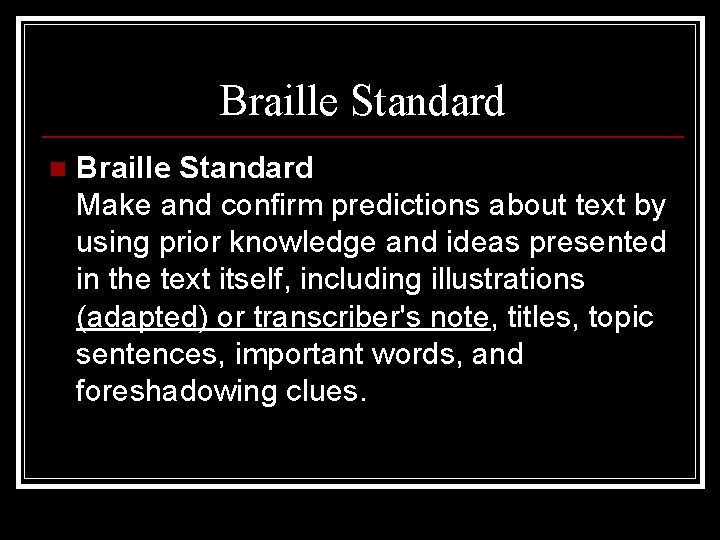 Braille Standard

Braille Standard
Make and confirm predictions about text by using prior knowledge and ideas presented in the text itself, including illustrations (adapted) or transcriber's note, titles, topic sentences, important words, and foreshadowing clues.